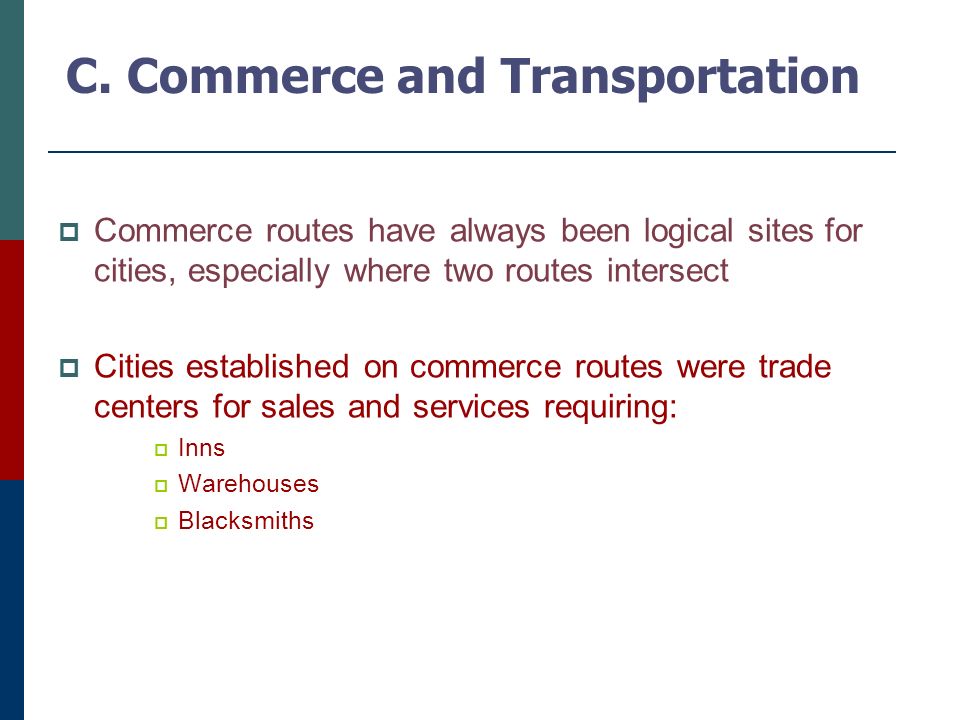 C. Commerce and Transportation

Commerce routes have always been logical sites for cities, especially where two routes intersect

Cities established on commerce routes were trade centers for sales and services requiring:

Inns

Warehouses

Blacksmiths